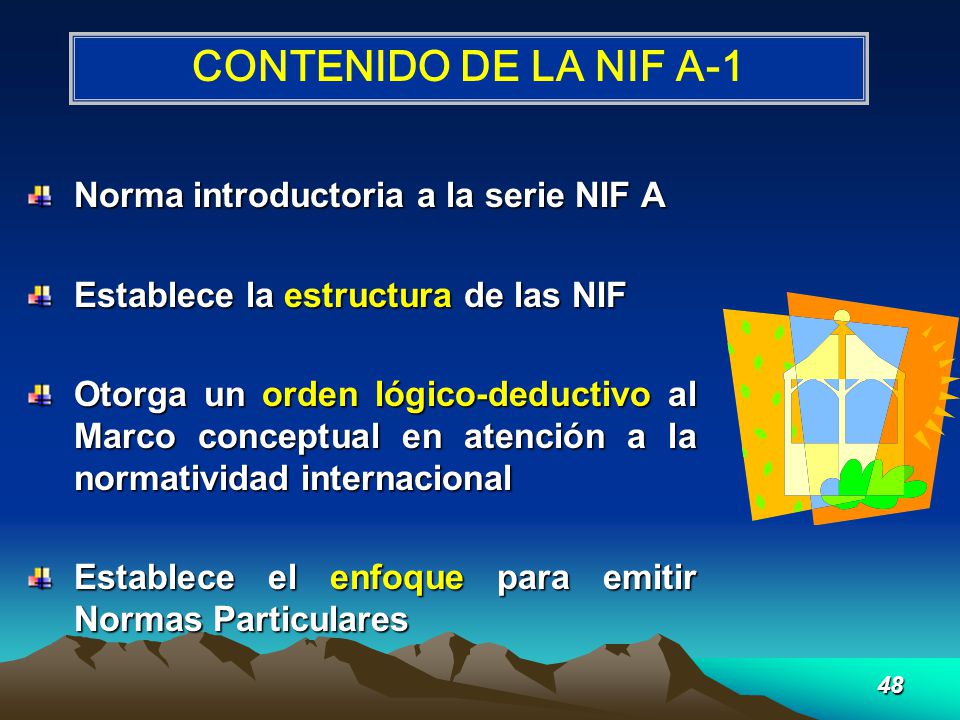 CONTENIDO DE LA NIF A-1

Norma introductoria a la serie NIF A

Establece la estructura de las NIF

Otorga un orden lógico-deductivo al Marco conceptual en atención a la normatividad internacional

Establece el enfoque para emitir Normas Particulares

48